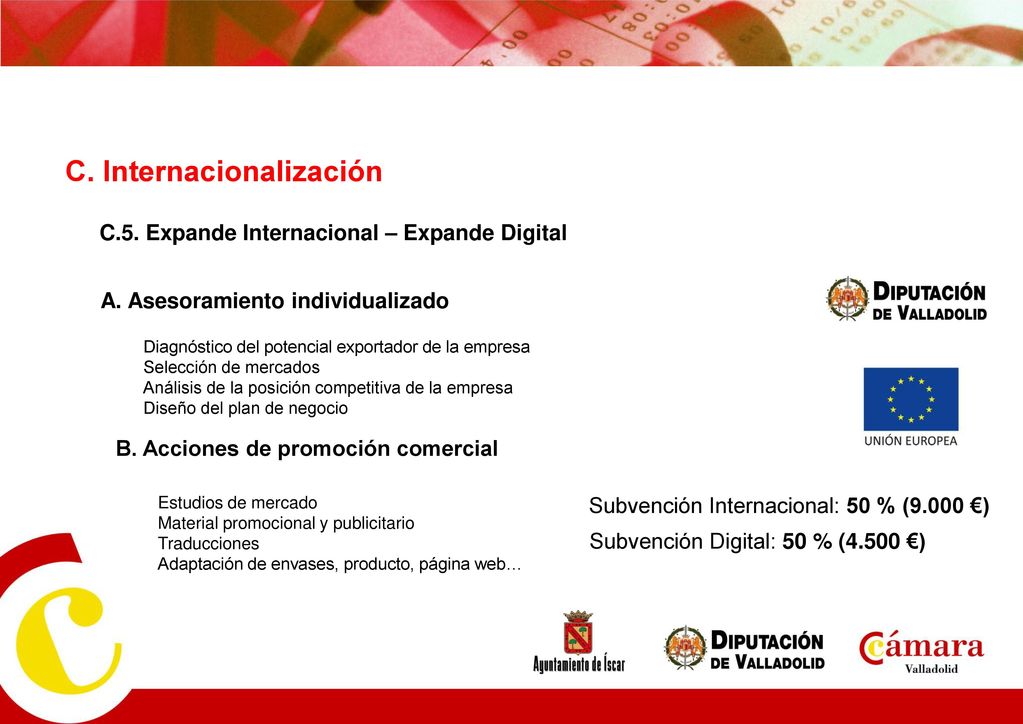 C. Internacionalización

C.5. Expande Internacional – Expande Digital

A. Asesoramiento individualizado

Diagnóstico del potencial exportador de la empresa
Selección de mercados
Análisis de la posición competitiva de la empresa
Diseño del plan de negocio

B. Acciones de promoción comercial

Estudios de mercado
Material promocional y publicitario
Traducciones
Adaptación de envases, producto, página web…

DIPUTACIÓN DE VALLADOLID

UNIÓN EUROPEA

Subvención Internacional: 50 % (9.000 €)
Subvención Digital: 50 % (4.500 €)

Ayuntamiento de Íscar

DIPUTACIÓN DE VALLADOLID

Cámara Valladolid